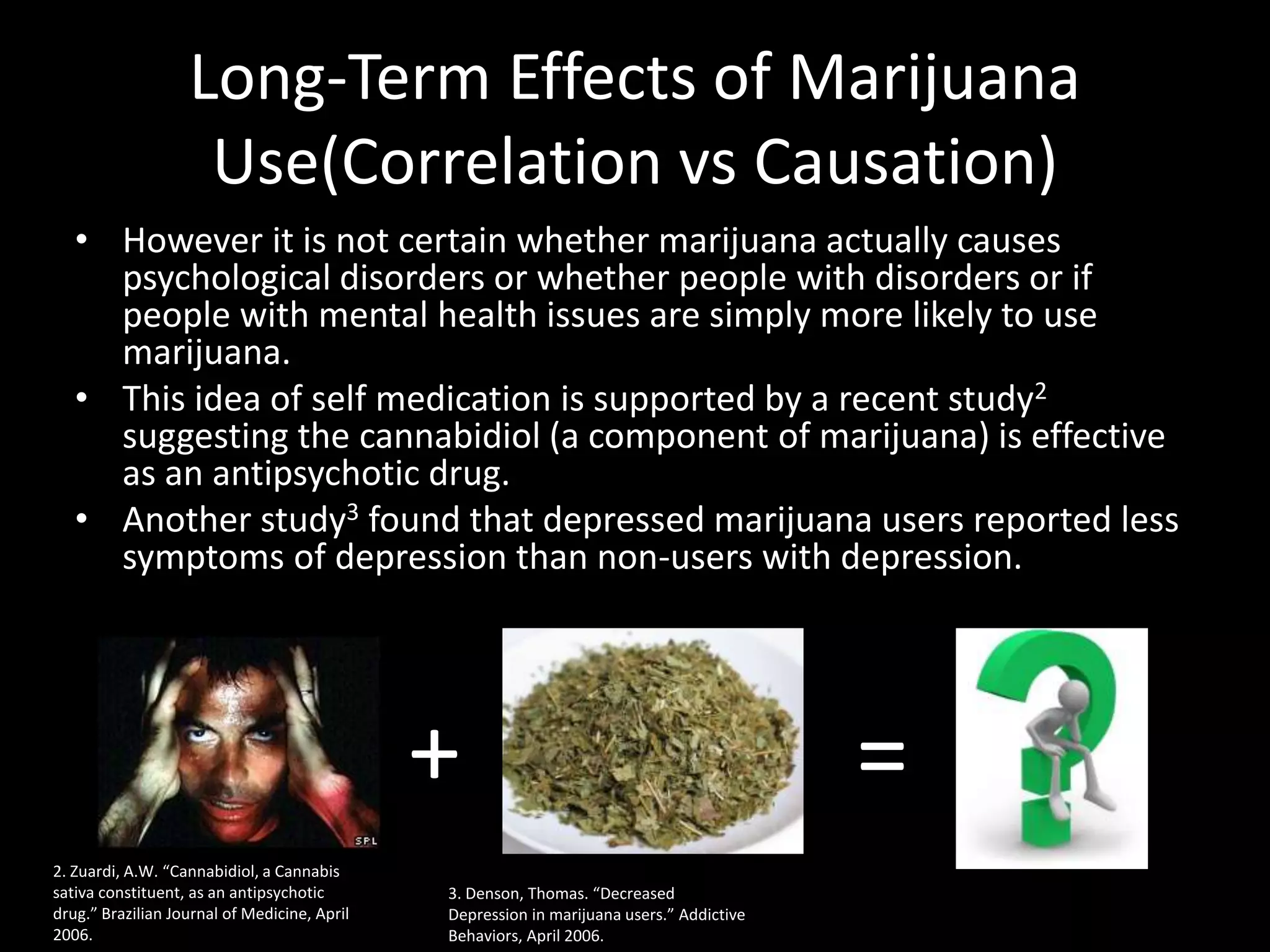 Long-Term Effects of Marijuana Use(Correlation vs Causation)

• However it is not certain whether marijuana actually causes psychological disorders or whether people with disorders or if people with mental health issues are simply more likely to use marijuana.

• This idea of self medication is supported by a recent study$^2$ suggesting the cannabidiol (a component of marijuana) is effective as an antipsychotic drug.

• Another study$^3$ found that depressed marijuana users reported less symptoms of depression than non-users with depression.

SPL

+

=

2. Zuardi, A.W. "Cannabidiol, a Cannabis sativa constituent, as an antipsychotic drug." Brazilian Journal of Medicine, April 2006.

3. Denson, Thomas. "Decreased Depression in marijuana users." Addictive Behaviors, April 2006.